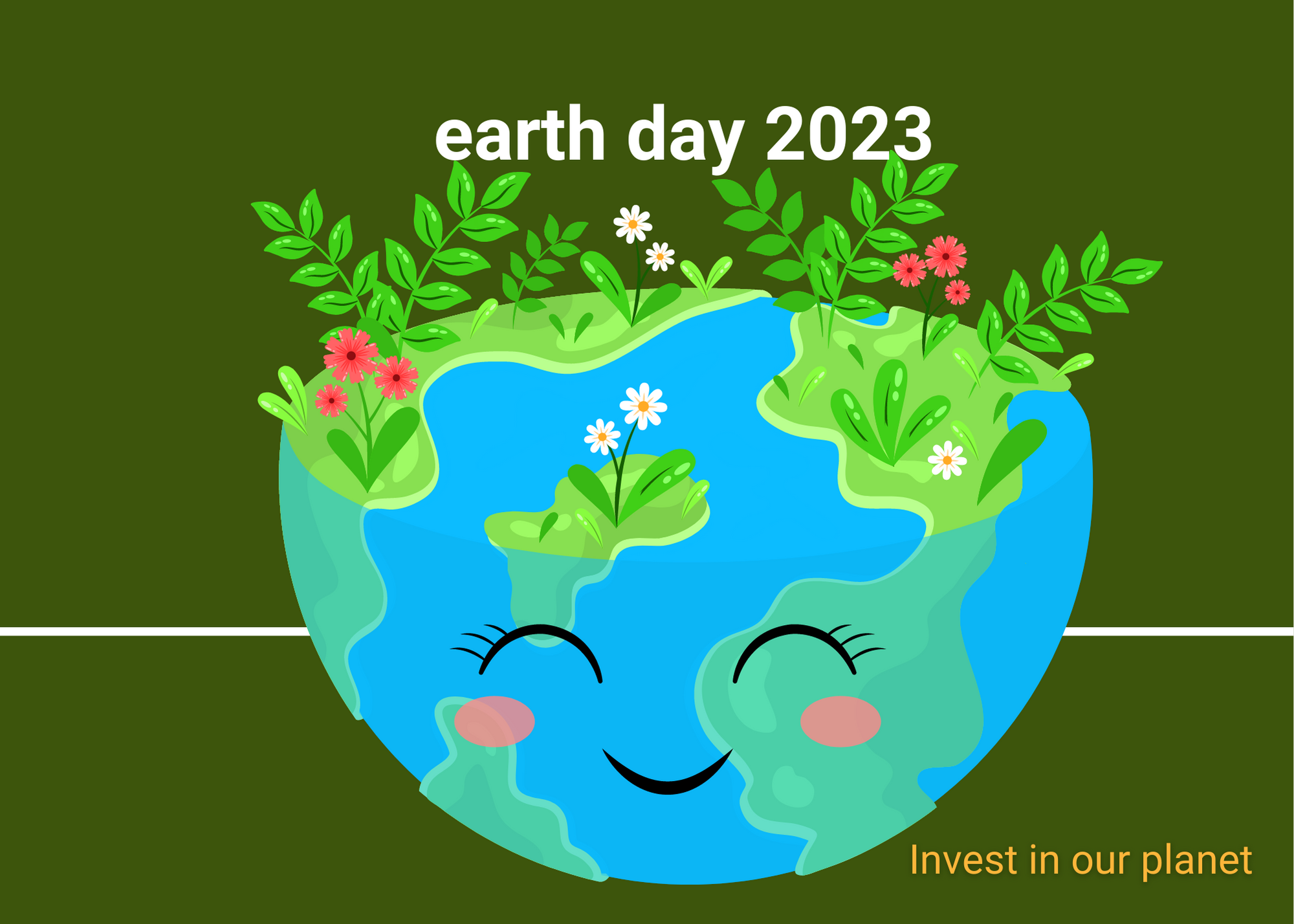 earth day 2023

Invest in our planet